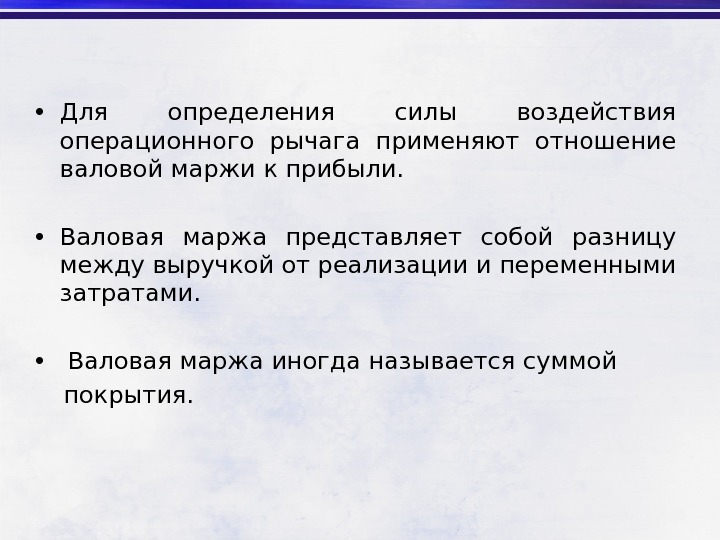 • Для определения силы воздействия операционного рычага применяют отношение валовой маржи к прибыли.

• Валовая маржа представляет собой разницу между выручкой от реализации и переменными затратами.

• Валовая маржа иногда называется суммой покрытия.